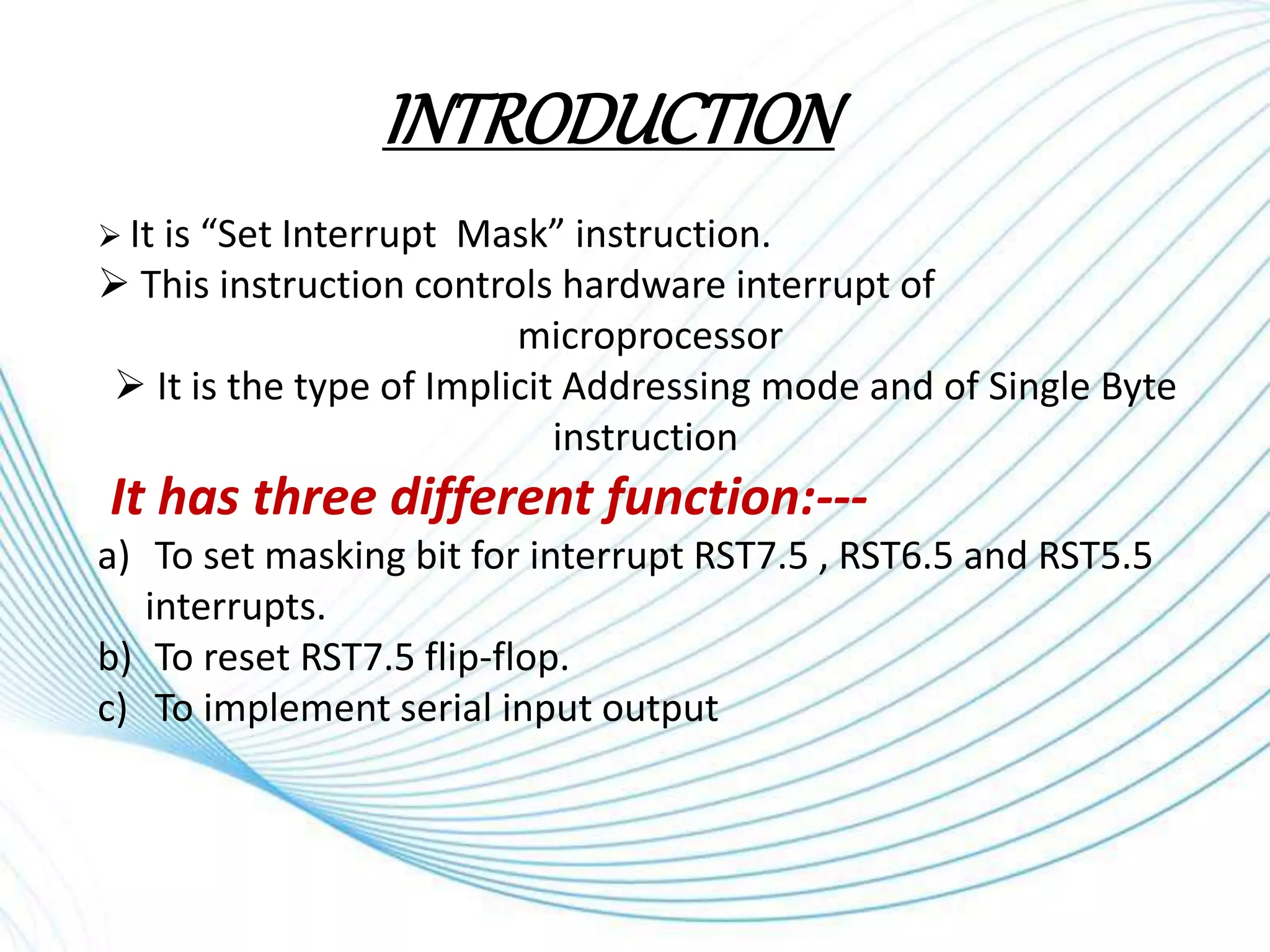 INTRODUCTION

➢ It is “Set Interrupt  Mask” instruction.
➢ This instruction controls hardware interrupt of microprocessor
➢ It is the type of Implicit Addressing mode and of Single Byte instruction

It has three different function:---

a) To set masking bit for interrupt RST7.5 , RST6.5 and RST5.5 interrupts.
b) To reset RST7.5 flip-flop.
c) To implement serial input output